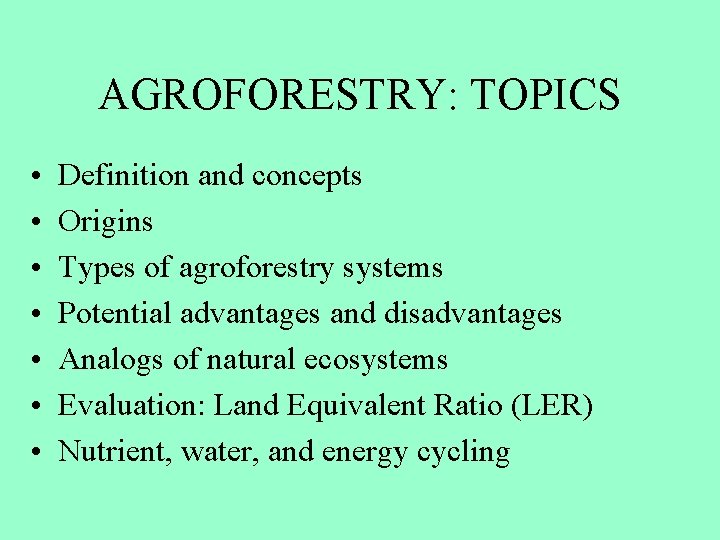 AGROFORESTRY: TOPICS

• Definition and concepts
• Origins
• Types of agroforestry systems
• Potential advantages and disadvantages
• Analogs of natural ecosystems
• Evaluation: Land Equivalent Ratio (LER)
• Nutrient, water, and energy cycling